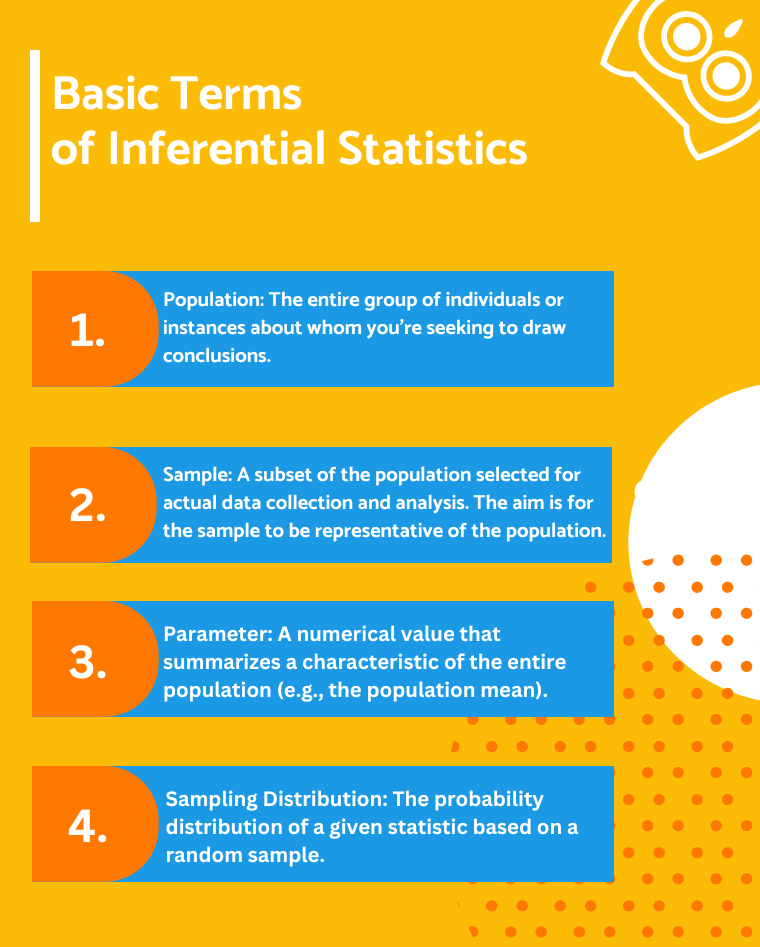 Basic Terms
of Inferential Statistics

1.

Population: The entire group of individuals or instances about whom you're seeking to draw conclusions.

2.

Sample: A subset of the population selected for actual data collection and analysis. The aim is for the sample to be representative of the population.

3.

Parameter: A numerical value that summarizes a characteristic of the entire population (e.g., the population mean).

4.

Sampling Distribution: The probability distribution of a given statistic based on a random sample.